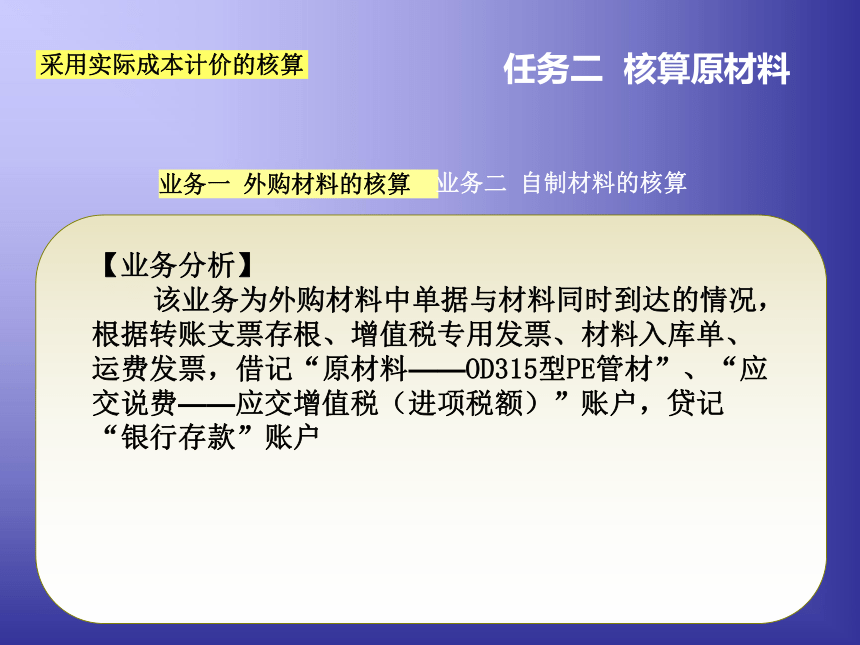 采用实际成本计价的核算

任务二 核算原材料

业务一 外购材料的核算 业务二 自制材料的核算

【业务分析】

该业务为外购材料中单据与材料同时到达的情况，根据转账支票存根、增值税专用发票、材料入库单、运费发票，借记“原材料——OD315型PE管材”、“应交说费——应交增值税（进项税额）”账户，贷记“银行存款”账户